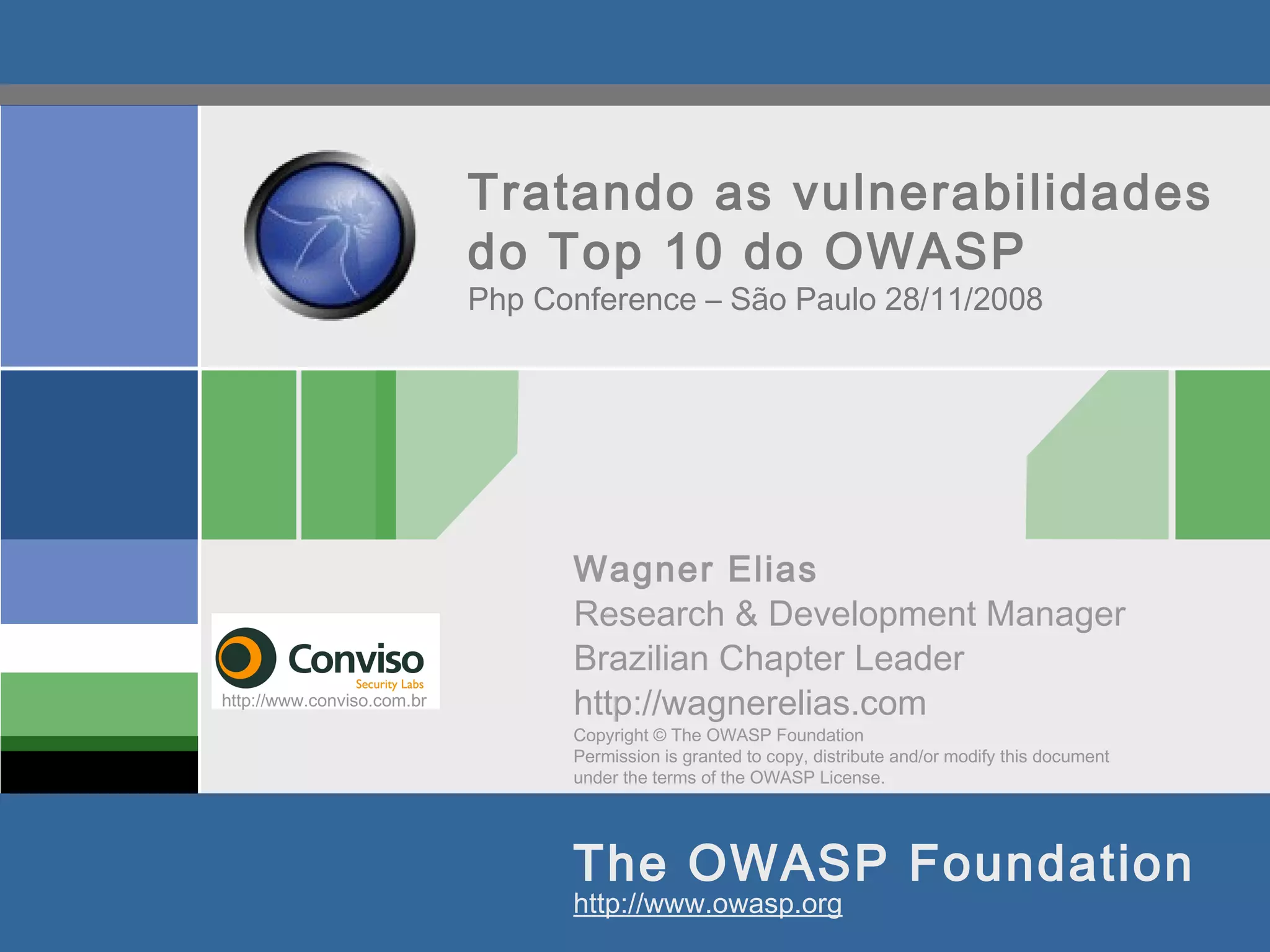 Tratando as vulnerabilidades do Top 10 do OWASP

Php Conference – São Paulo 28/11/2008

Conviso
Security Labs
http://www.conviso.com.br

Wagner Elias
Research & Development Manager
Brazilian Chapter Leader
http://wagnerelias.com

Copyright © The OWASP Foundation
Permission is granted to copy, distribute and/or modify this document under the terms of the OWASP License.

The OWASP Foundation
http://www.owasp.org